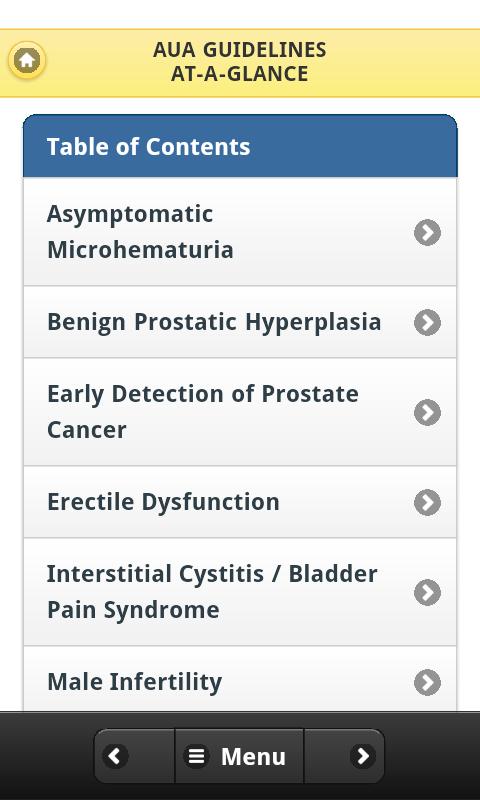 AUA GUIDELINES
AT-A-GLANCE

Table of Contents

Asymptomatic Microhematuria

Benign Prostatic Hyperplasia

Early Detection of Prostate Cancer

Erectile Dysfunction

Interstitial Cystitis / Bladder Pain Syndrome

Male Infertility

Menu